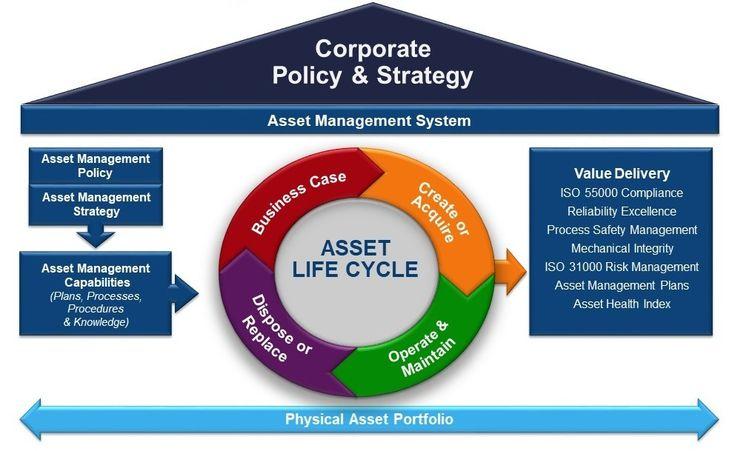 Corporate
Policy & Strategy

Asset Management System

Asset Management Policy

Asset Management Strategy

Asset Management Capabilities
(Plans, Processes, Procedures & Knowledge)

Business Case

Create or Acquire

Operate & Maintain

Dispose or Replace

ASSET
LIFE CYCLE

Value Delivery
ISO 55000 Compliance
Reliability Excellence
Process Safety Management
Mechanical Integrity
ISO 31000 Risk Management
Asset Management Plans
Asset Health Index

Physical Asset Portfolio